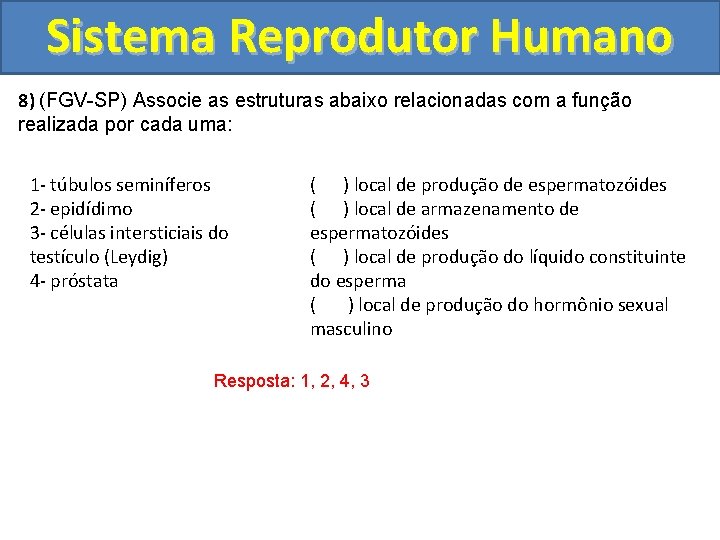 Sistema Reprodutor Humano

8) (FGV-SP) Associe as estruturas abaixo relacionadas com a função realizada por cada uma:

1- túbulos seminíferos
2- epidídimo
3- células intersticiais do testículo (Leydig)
4- próstata

( ) local de produção de espermatozóides
( ) local de armazenamento de espermatozóides
( ) local de produção do líquido constituinte do esperma
( ) local de produção do hormônio sexual masculino

Resposta: 1, 2, 4, 3